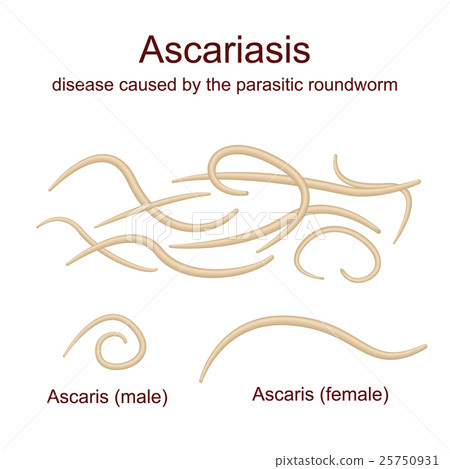 Ascariasis
disease caused by the parasitic roundworm

PIXTA

Ascaris (male)

Ascaris (female)

pixtastock.com - 25750931